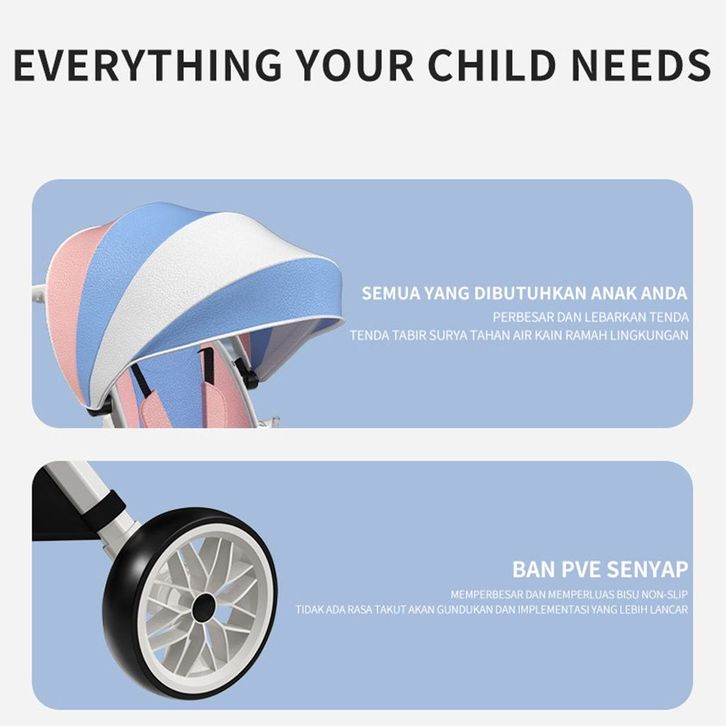 EVERYTHING YOUR CHILD NEEDS

SEMUA YANG DIBUTUHKAN ANAK ANDA

PERBESAR DAN LEBARKAN TENDA

TENDA TABIR SURYA TAHAN AIR KAIN RAMAH LINGKUNGAN

BAN PVE SENYAP

MEMPERBESAR DAN MEMPERLUAS BISU NON-SLIP

TIDAK ADA RASA TAKUT AKAN GUNDUKAN DAN IMPLEMENTASI YANG LEBIH LANCAR